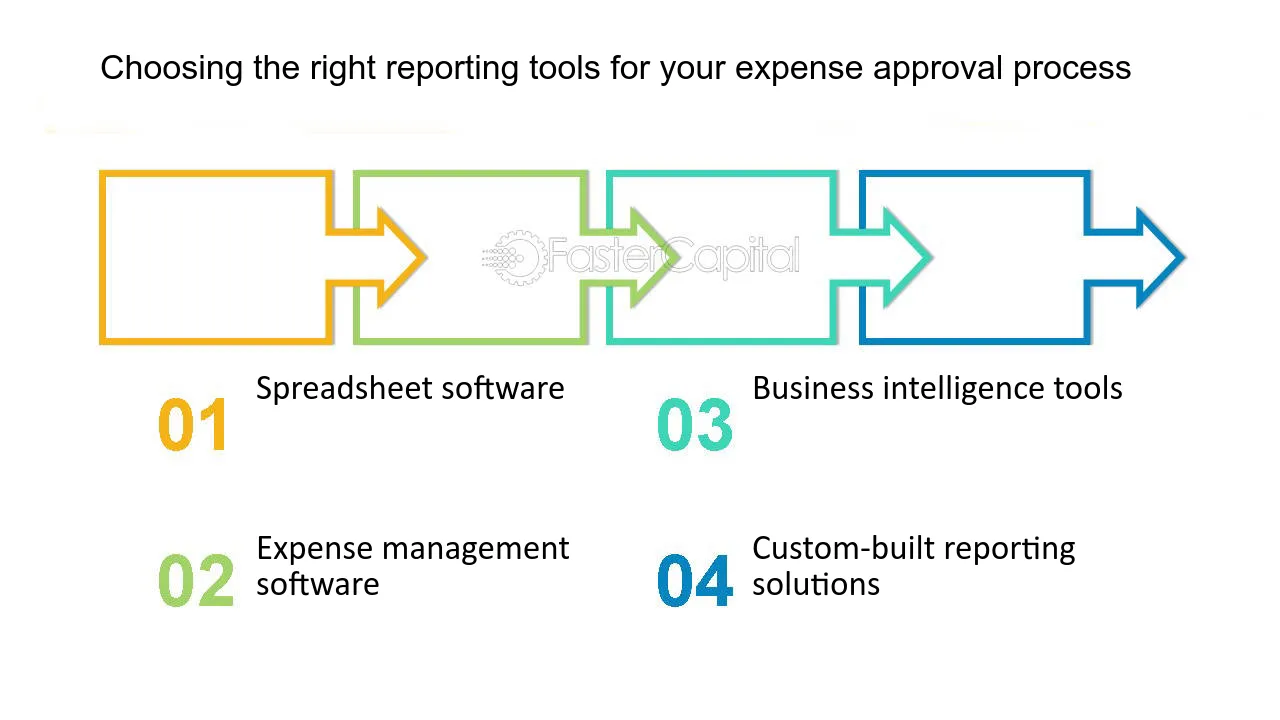 Choosing the right reporting tools for your expense approval process

01 Spreadsheet software

02 Expense management software

03 Business intelligence tools

04 Custom-built reporting solutions

FasterCapital